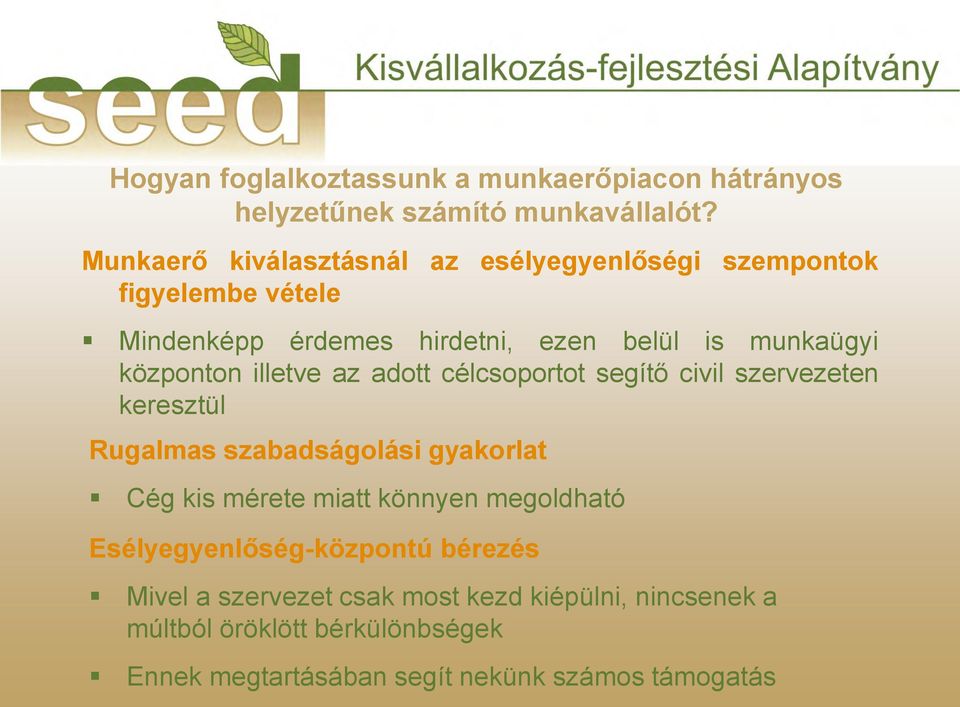 seed

Kisvállalkozás-fejlesztési Alapítvány

Hogyan foglalkoztassunk a munkaerőpiacon hátrányos helyzetűnek számító munkavállalót?

Munkaerő kiválasztásnál az esélyegyenlőségi szempontok figyelembe vétele

▪ Mindenképp érdemes hirdetni, ezen belül is munkaügyi központon illetve az adott célcsoportot segítő civil szervezeten keresztül

Rugalmas szabadságolási gyakorlat

▪ Cég kis mérete miatt könnyen megoldható

Esélyegyenlőség-központú bérezés

▪ Mivel a szervezet csak most kezd kiépülni, nincsenek a múltból öröklött bérkülönbségek

▪ Ennek megtartásában segít nekünk számos támogatás